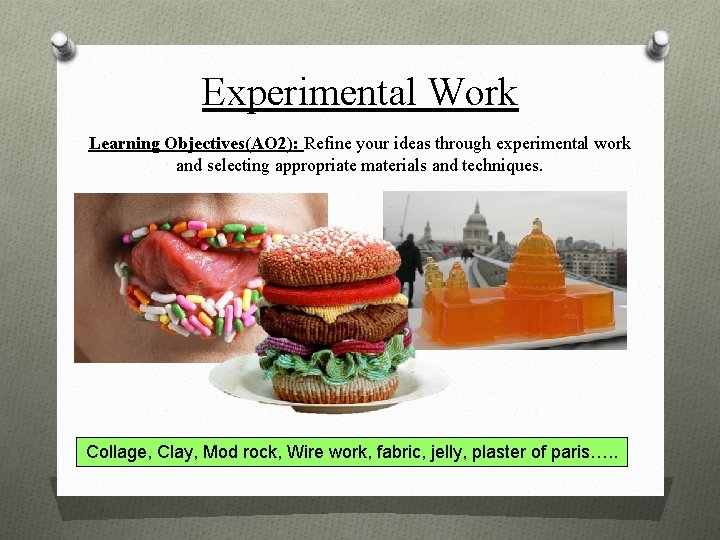 Experimental Work

Learning Objectives(AO2): Refine your ideas through experimental work and selecting appropriate materials and techniques.

Collage, Clay, Mod rock, Wire work, fabric, jelly, plaster of paris…..